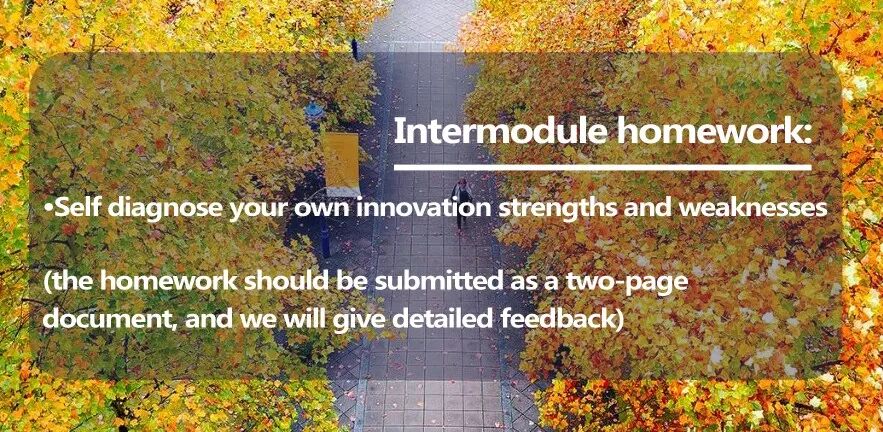 Intermodule homework:

•Self diagnose your own innovation strengths and weaknesses

(the homework should be submitted as a two-page document, and we will give detailed feedback)